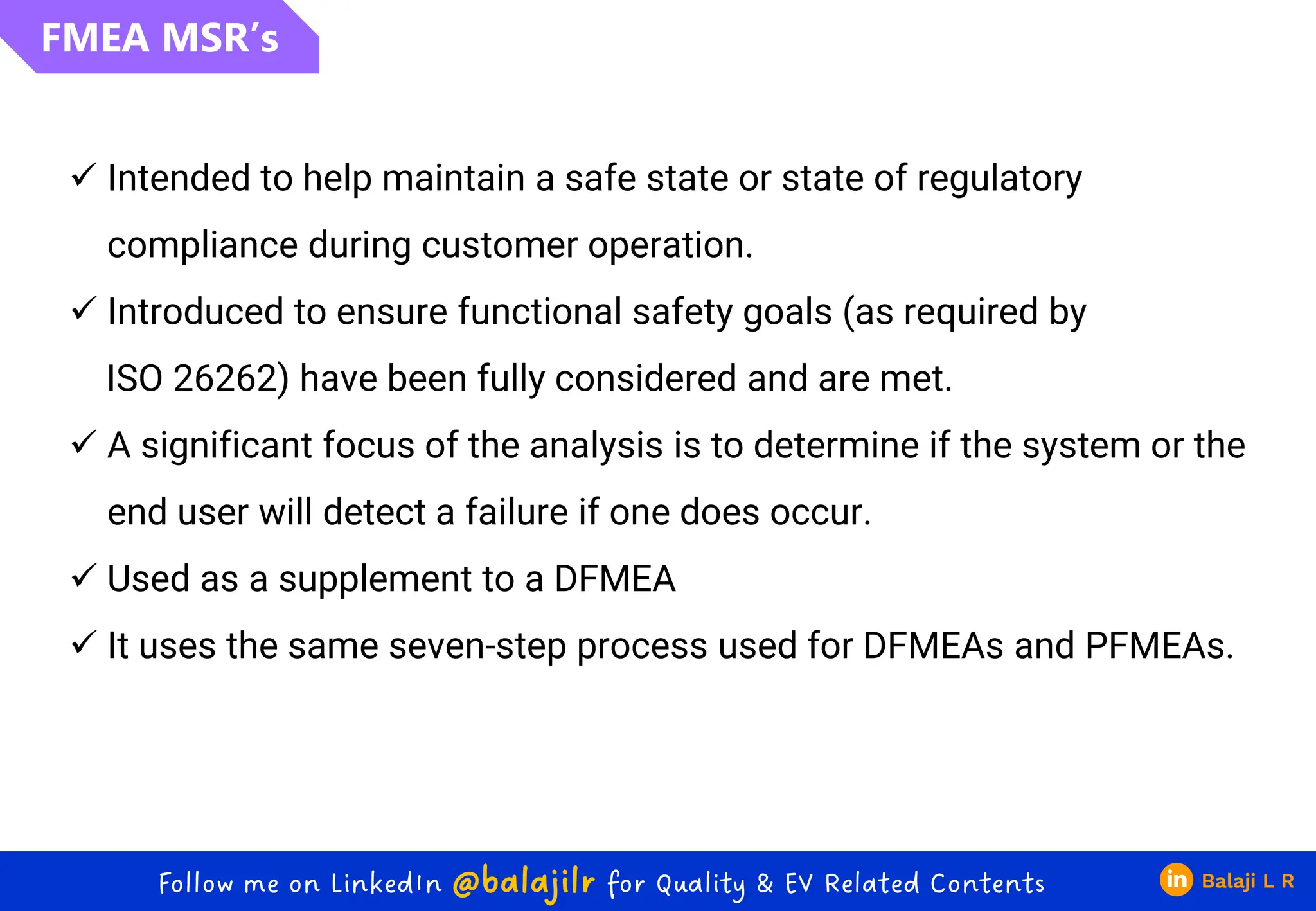 FMEA MSR's

✓ Intended to help maintain a safe state or state of regulatory compliance during customer operation.

✓ Introduced to ensure functional safety goals (as required by ISO 26262) have been fully considered and are met.

✓ A significant focus of the analysis is to determine if the system or the end user will detect a failure if one does occur.

✓ Used as a supplement to a DFMEA

✓ It uses the same seven-step process used for DFMEAs and PFMEAs.

Follow me on LinkedIn @balajilr for Quality & EV Related Contents

in Balaji L R